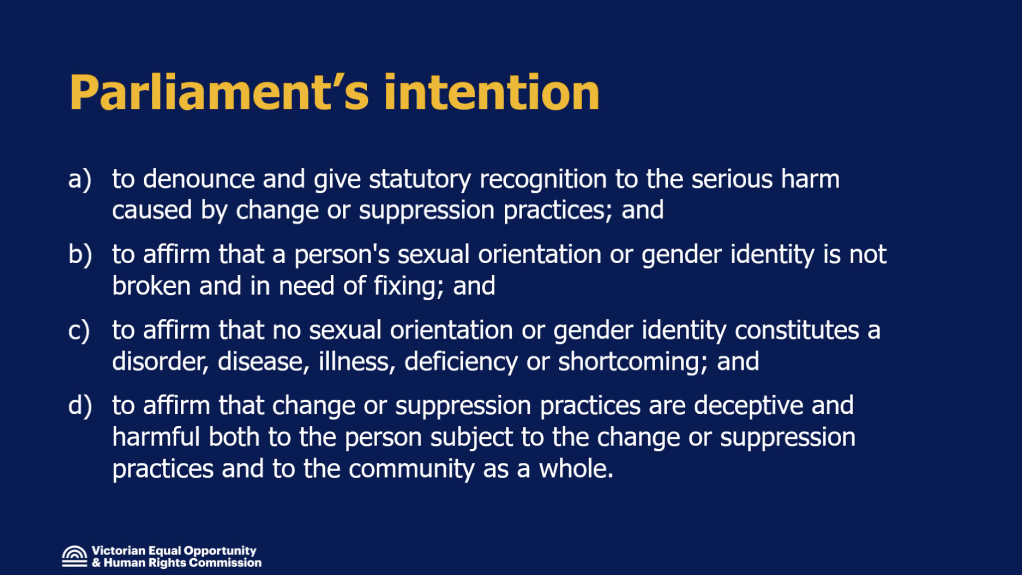 Parliament’s intention

a) to denounce and give statutory recognition to the serious harm caused by change or suppression practices; and

b) to affirm that a person's sexual orientation or gender identity is not broken and in need of fixing; and

c) to affirm that no sexual orientation or gender identity constitutes a disorder, disease, illness, deficiency or shortcoming; and

d) to affirm that change or suppression practices are deceptive and harmful both to the person subject to the change or suppression practices and to the community as a whole.

Victorian Equal Opportunity & Human Rights Commission